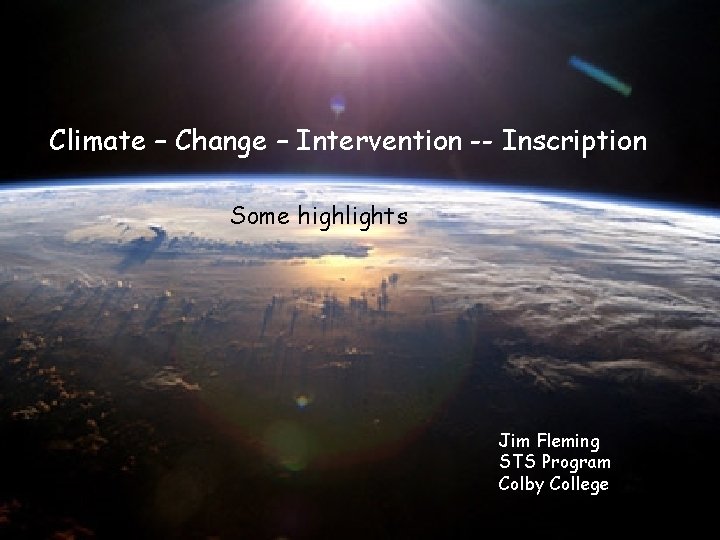 Climate – Change – Intervention -- Inscription

Some highlights

Jim Fleming
STS Program
Colby College